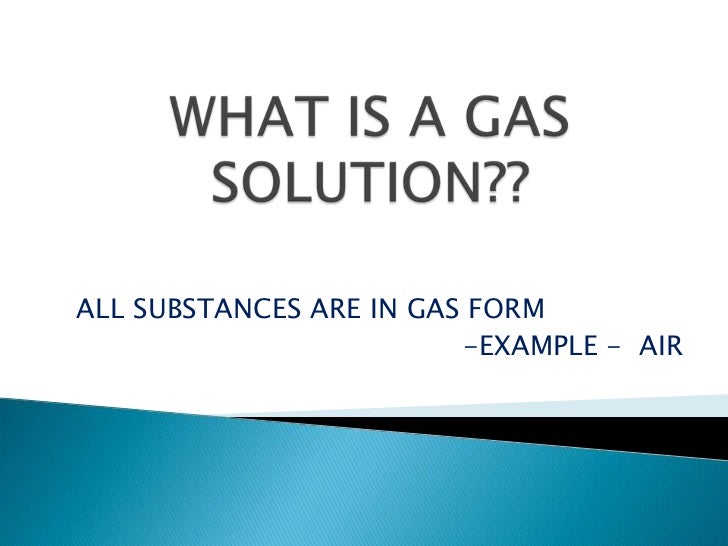 WHAT IS A GAS SOLUTION??

ALL SUBSTANCES ARE IN GAS FORM
-EXAMPLE - AIR